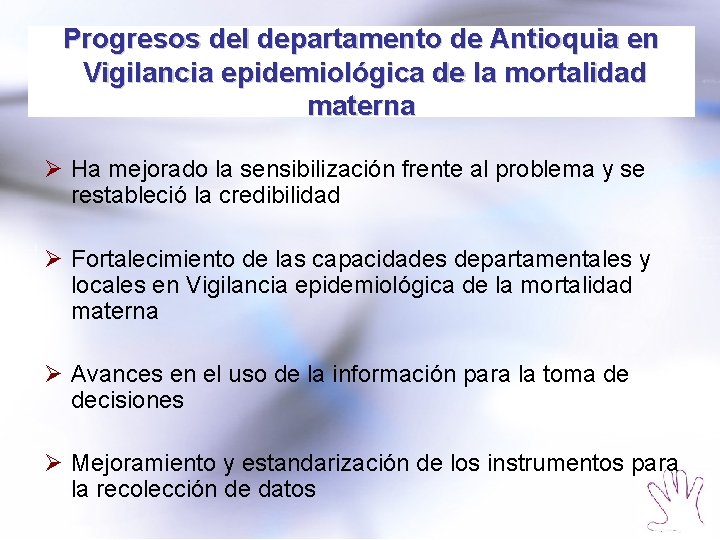 Progresos del departamento de Antioquia en Vigilancia epidemiológica de la mortalidad materna

➢ Ha mejorado la sensibilización frente al problema y se restableció la credibilidad

➢ Fortalecimiento de las capacidades departamentales y locales en Vigilancia epidemiológica de la mortalidad materna

➢ Avances en el uso de la información para la toma de decisiones

➢ Mejoramiento y estandarización de los instrumentos para la recolección de datos